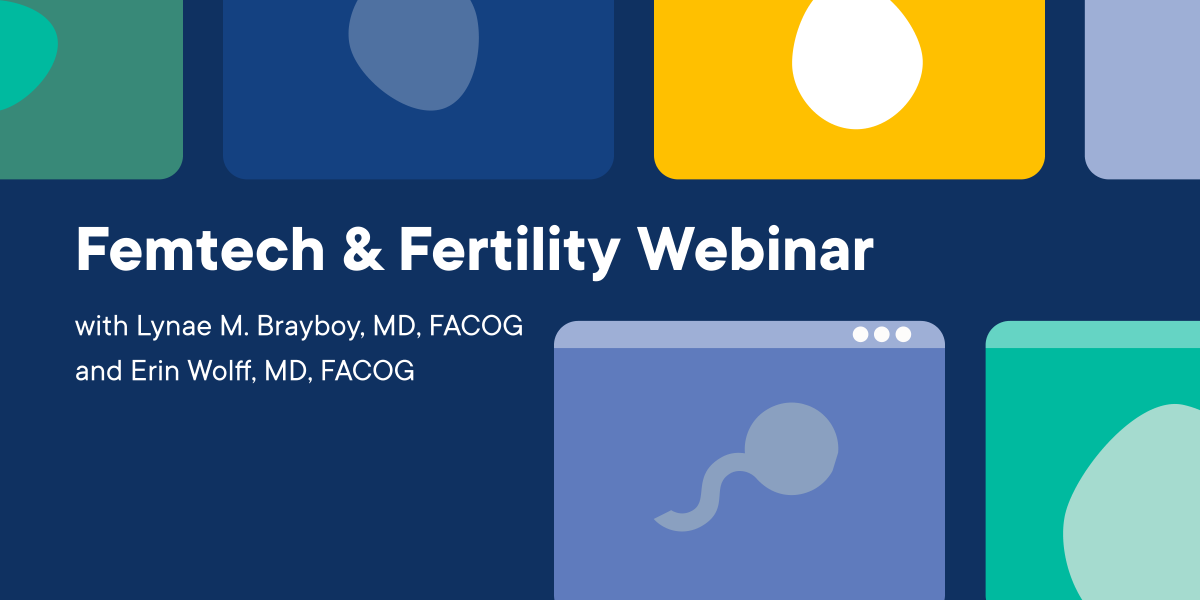 Femtech & Fertility Webinar

with Lynae M. Brayboy, MD, FACOG
and Erin Wolff, MD, FACOG